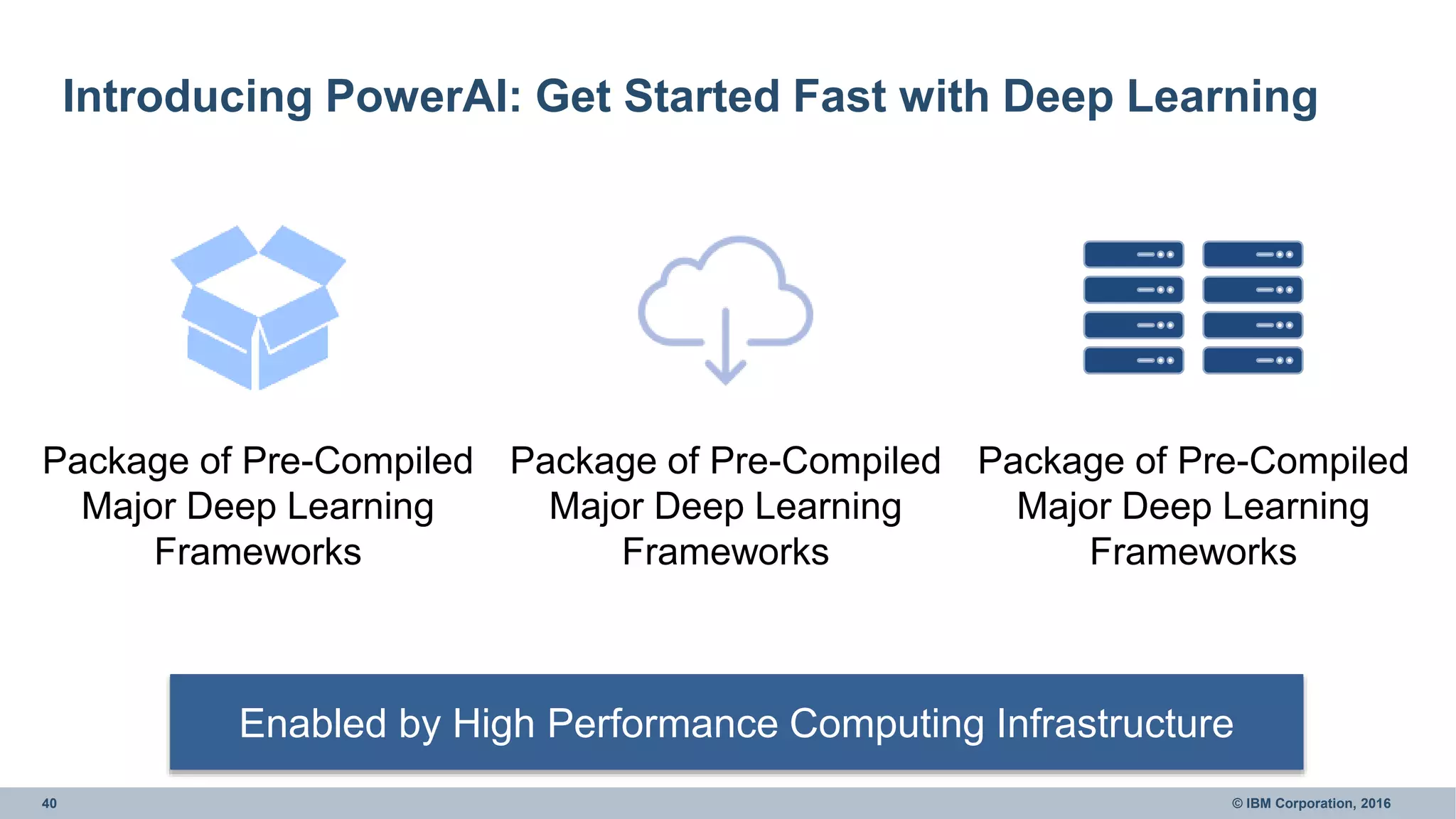 Introducing PowerAI: Get Started Fast with Deep Learning

Package of Pre-Compiled Major Deep Learning Frameworks

Package of Pre-Compiled Major Deep Learning Frameworks

Package of Pre-Compiled Major Deep Learning Frameworks

Enabled by High Performance Computing Infrastructure

40

© IBM Corporation, 2016